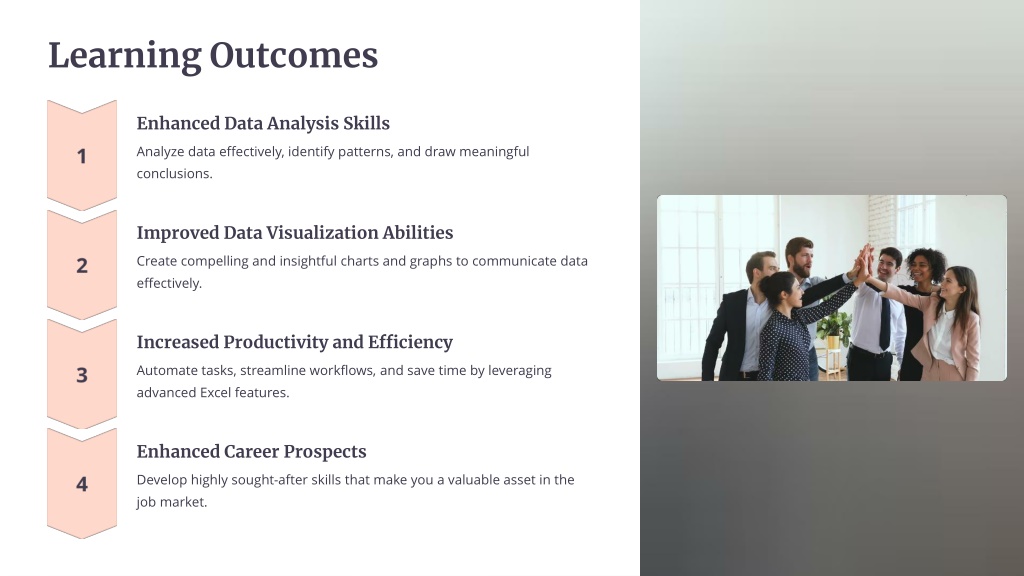 Learning Outcomes

1

Enhanced Data Analysis Skills

Analyze data effectively, identify patterns, and draw meaningful conclusions.

2

Improved Data Visualization Abilities

Create compelling and insightful charts and graphs to communicate data effectively.

3

Increased Productivity and Efficiency

Automate tasks, streamline workflows, and save time by leveraging advanced Excel features.

4

Enhanced Career Prospects

Develop highly sought-after skills that make you a valuable asset in the job market.